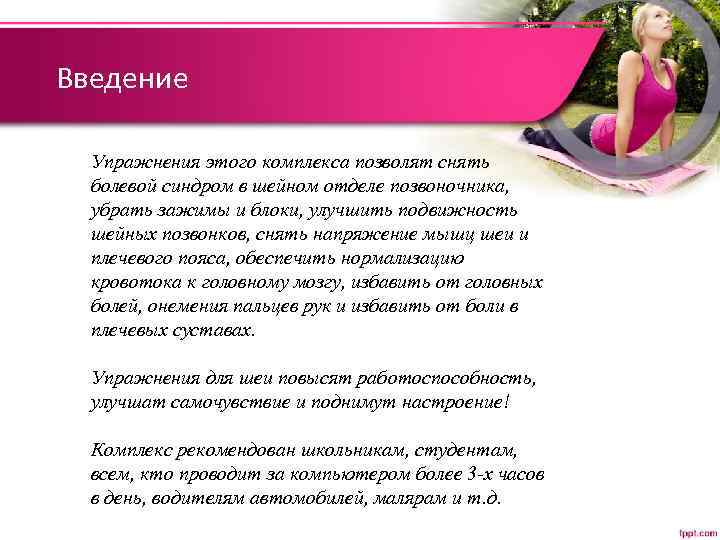 Введение

Упражнения этого комплекса позволят снять болевой синдром в шейном отделе позвоночника, убрать зажимы и блоки, улучшить подвижность шейных позвонков, снять напряжение мышц шеи и плечевого пояса, обеспечить нормализацию кровотока к головному мозгу, избавить от головных болей, онемения пальцев рук и избавить от боли в плечевых суставах.

Упражнения для шеи повысят работоспособность, улучшат самочувствие и поднимут настроение!

Комплекс рекомендован школьникам, студентам, всем, кто проводит за компьютером более 3-х часов в день, водителям автомобилей, малярам и т.д.

fppt.com